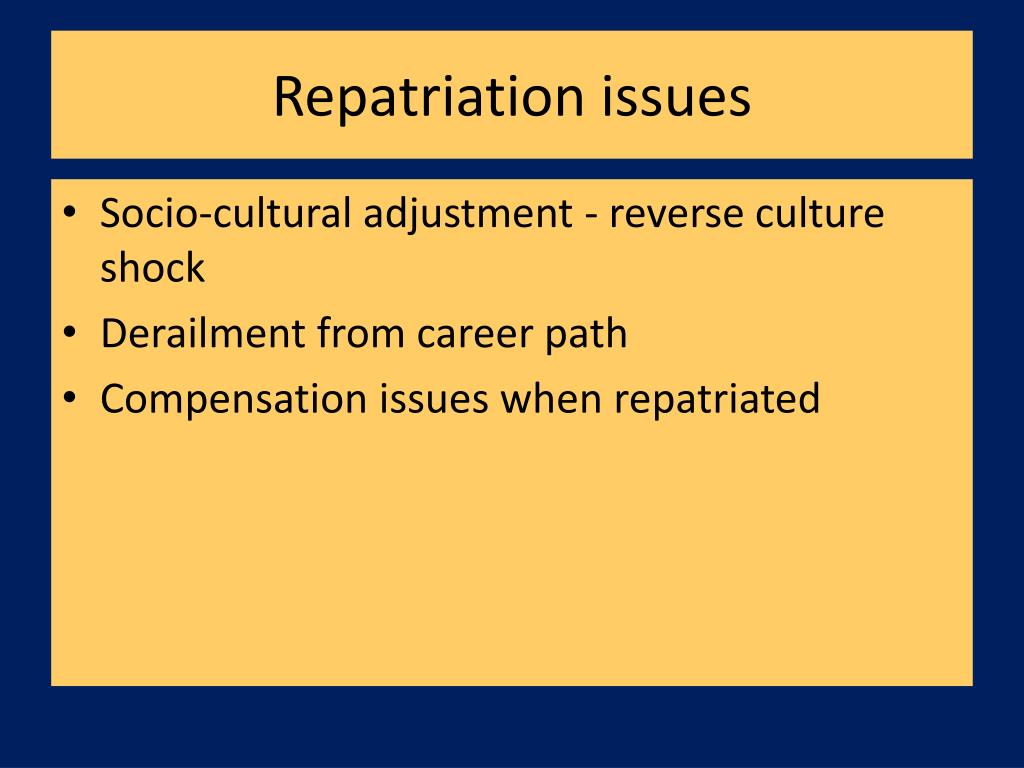 Repatriation issues

• Socio-cultural adjustment - reverse culture shock
• Derailment from career path
• Compensation issues when repatriated